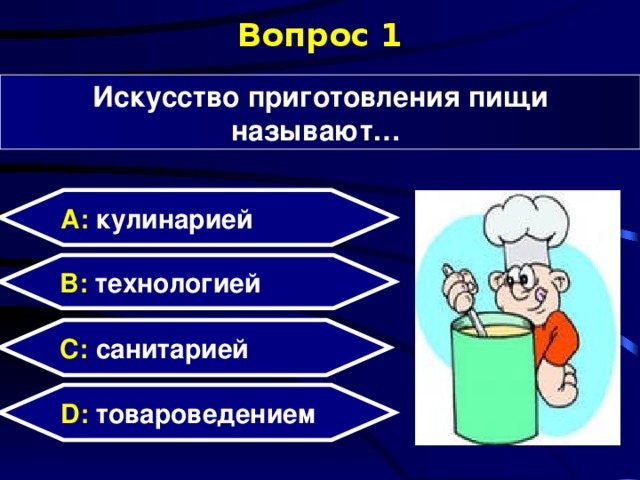 Вопрос 1

Искусство приготовления пищи называют…

A: кулинарией

B: технологией

C: санитарией

D: товароведением